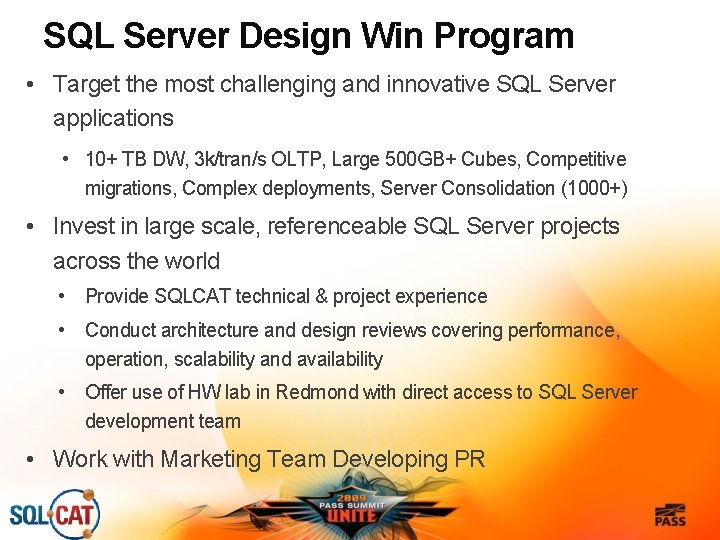 SQL Server Design Win Program

• Target the most challenging and innovative SQL Server applications

• 10+ TB DW, 3k/tran/s OLTP, Large 500GB+ Cubes, Competitive migrations, Complex deployments, Server Consolidation (1000+)

• Invest in large scale, referenceable SQL Server projects across the world

• Provide SQLCAT technical & project experience

• Conduct architecture and design reviews covering performance, operation, scalability and availability

• Offer use of HW lab in Redmond with direct access to SQL Server development team

• Work with Marketing Team Developing PR

SQL CAT

2009 PASS SUMMIT UNITE

PASS